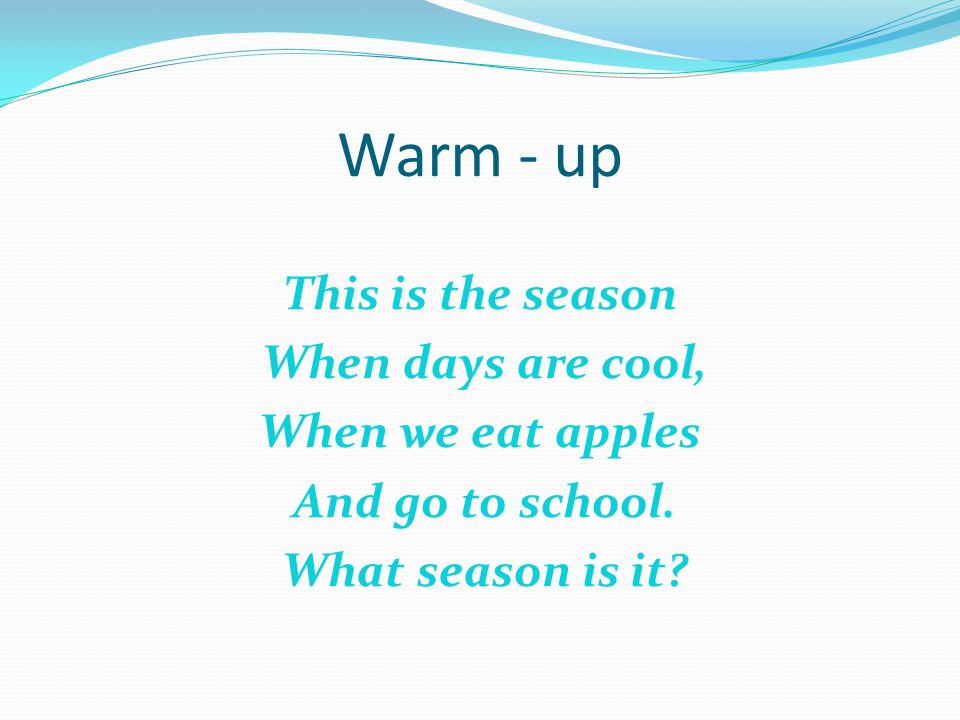 Warm - up

This is the season
When days are cool,
When we eat apples
And go to school.
What season is it?